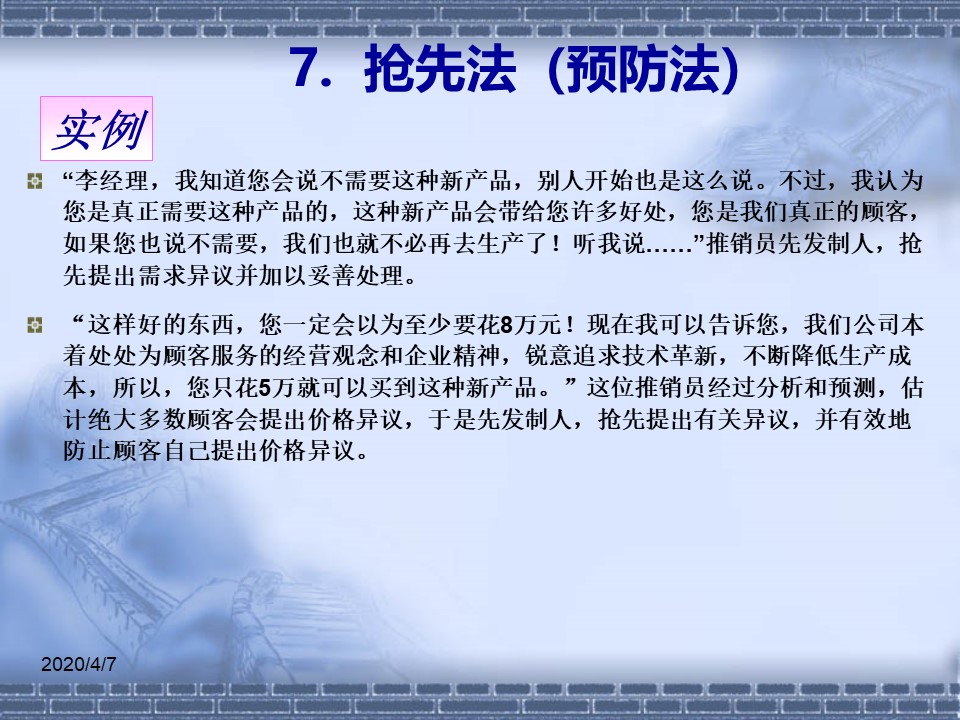 7. 抢先法（预防法）

实例

“李经理，我知道您会说不需要这种新产品，别人开始也是这么说。不过，我认为您是真正需要这种产品的，这种新产品会带给您许多好处，您是我们真正的顾客，如果您也说不需要，我们也就不必再去生产了！听我说……”推销员先发制人，抢先提出需求异议并加以妥善处理。

“这样好的东西，您一定会以为至少要花8万元！现在我可以告诉您，我们公司本着处处为顾客服务的经营观念和企业精神，锐意追求技术革新，不断降低生产成本，所以，您只花5万就可以买到这种新产品。”这位推销员经过分析和预测，估计绝大多数顾客会提出价格异议，于是先发制人，抢先提出有关异议，并有效地防止顾客自己提出价格异议。

2020/4/7